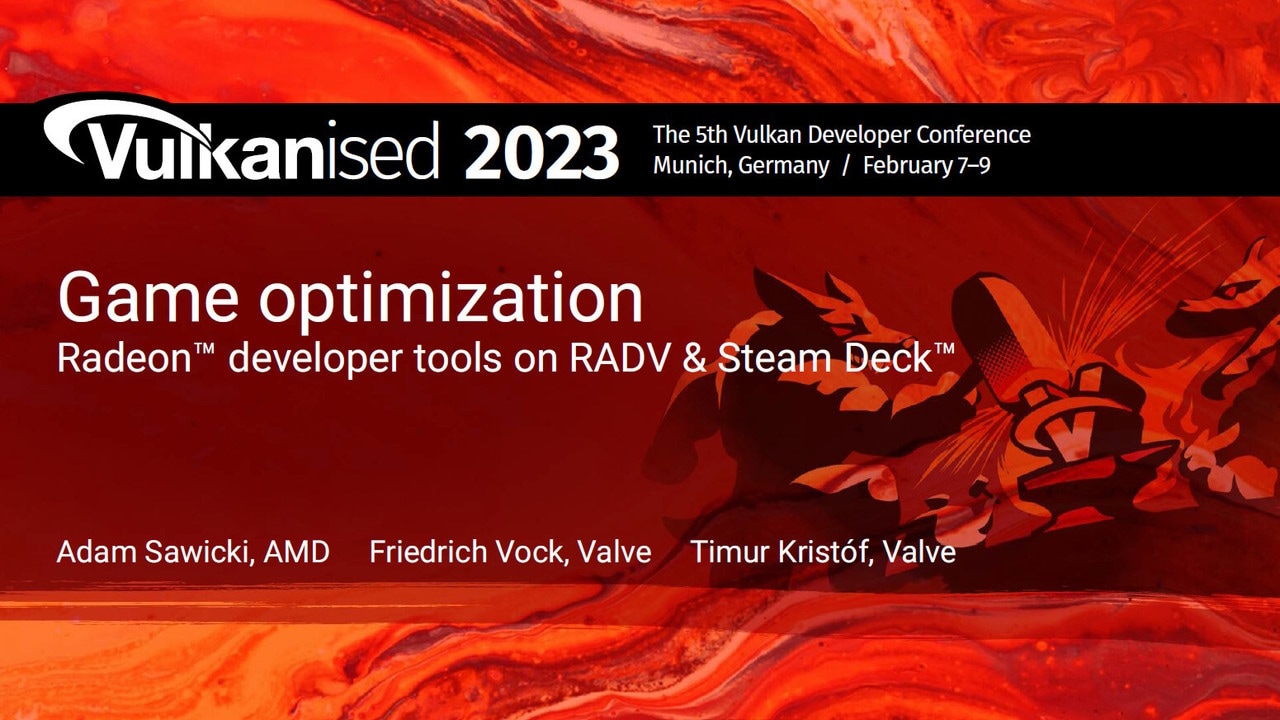 Vulkanised 2023

The 5th Vulkan Developer Conference
Munich, Germany / February 7–9

Game optimization
Radeon™ developer tools on RADV & Steam Deck™

Adam Sawicki, AMD Friedrich Vock, Valve Timur Kristóf, Valve